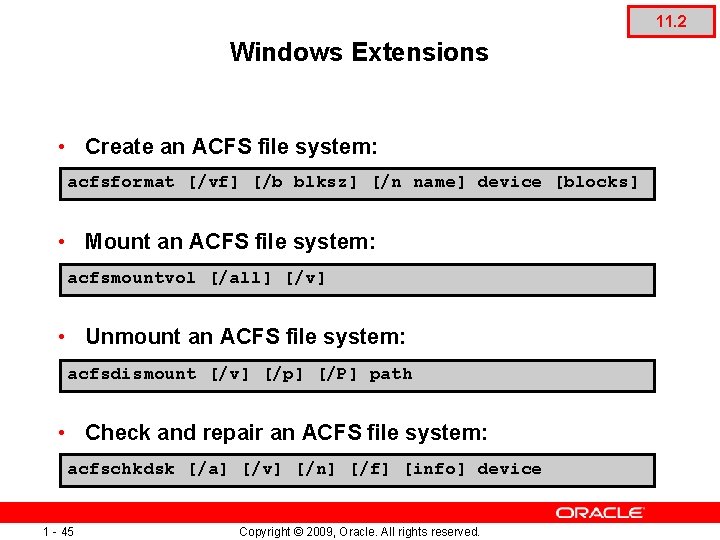 11.2

Windows Extensions

• Create an ACFS file system:

acfsformat [/vf] [/b blksz] [/n name] device [blocks]

• Mount an ACFS file system:

acfsmountvol [/all] [/v]

• Unmount an ACFS file system:

acfsdismount [/v] [/p] [/P] path

• Check and repair an ACFS file system:

acfschkdsk [/a] [/v] [/n] [/f] [info] device

ORACLE

1 - 45

Copyright © 2009, Oracle. All rights reserved.